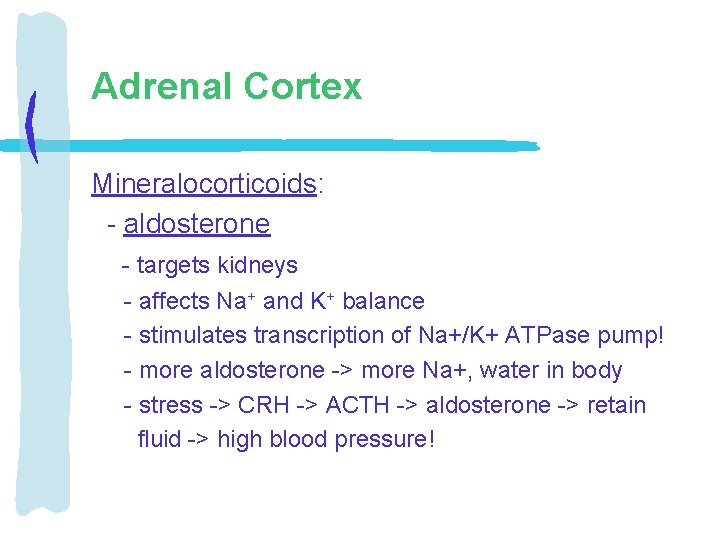 Adrenal Cortex

Mineralocorticoids:

- aldosterone

- targets kidneys

- affects $Na^+$ and $K^+$ balance

- stimulates transcription of Na+/K+ ATPase pump!

- more aldosterone -> more Na+, water in body

- stress -> CRH -> ACTH -> aldosterone -> retain fluid -> high blood pressure!